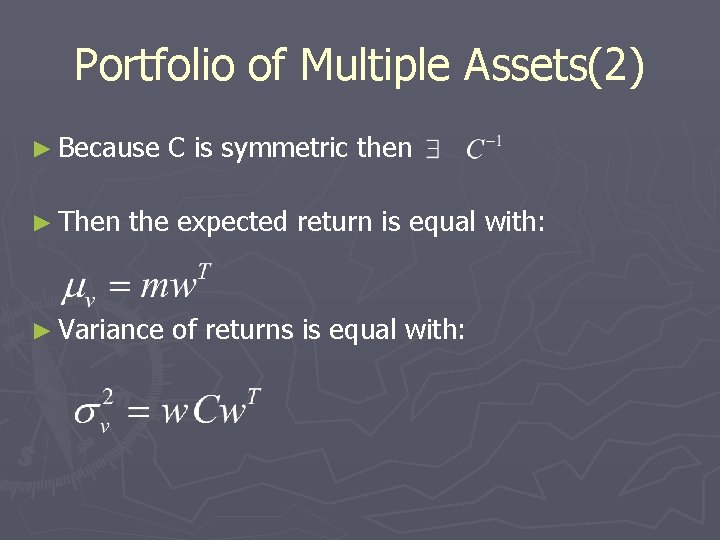 Portfolio of Multiple Assets(2)

► Because C is symmetric then $\exists \quad C^{-1}$

► Then the expected return is equal with:

$\mu_v = mw^T$

► Variance of returns is equal with:

$\sigma_v^2 = wCw^T$